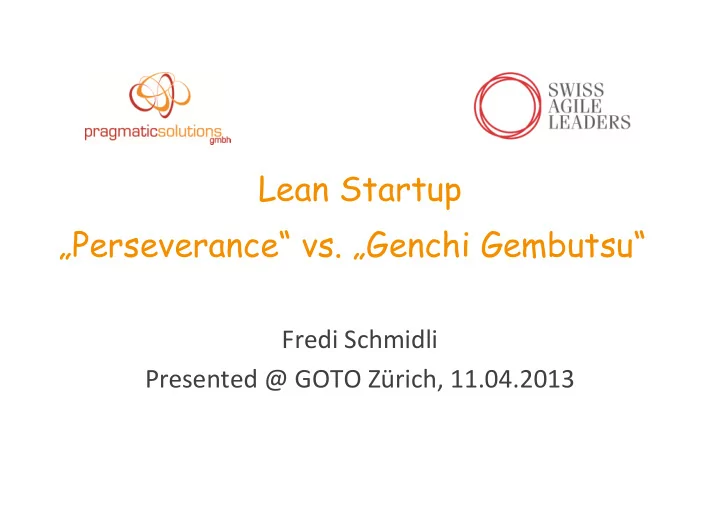 pragmaticsolutions gmbh

SWISS AGILE LEADERS

Lean Startup
„Perseverance“ vs. „Genchi Gembutsu“

Fredi Schmidli
Presented @ GOTO Zürich, 11.04.2013